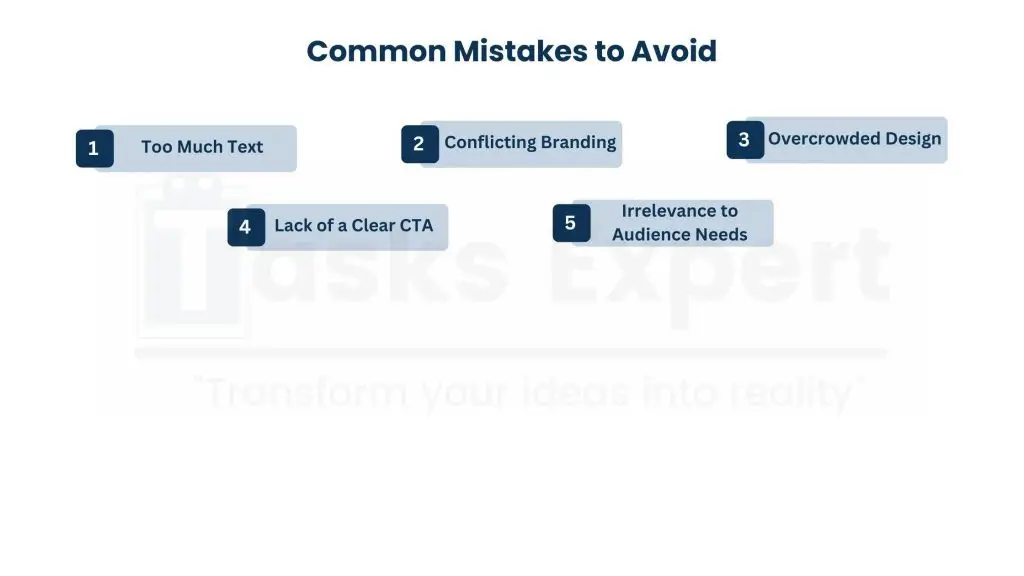 Common Mistakes to Avoid

1 Too Much Text

2 Conflicting Branding

3 Overcrowded Design

4 Lack of a Clear CTA

5 Irrelevance to Audience Needs

Tasks Expert

"Transform your ideas into reality"